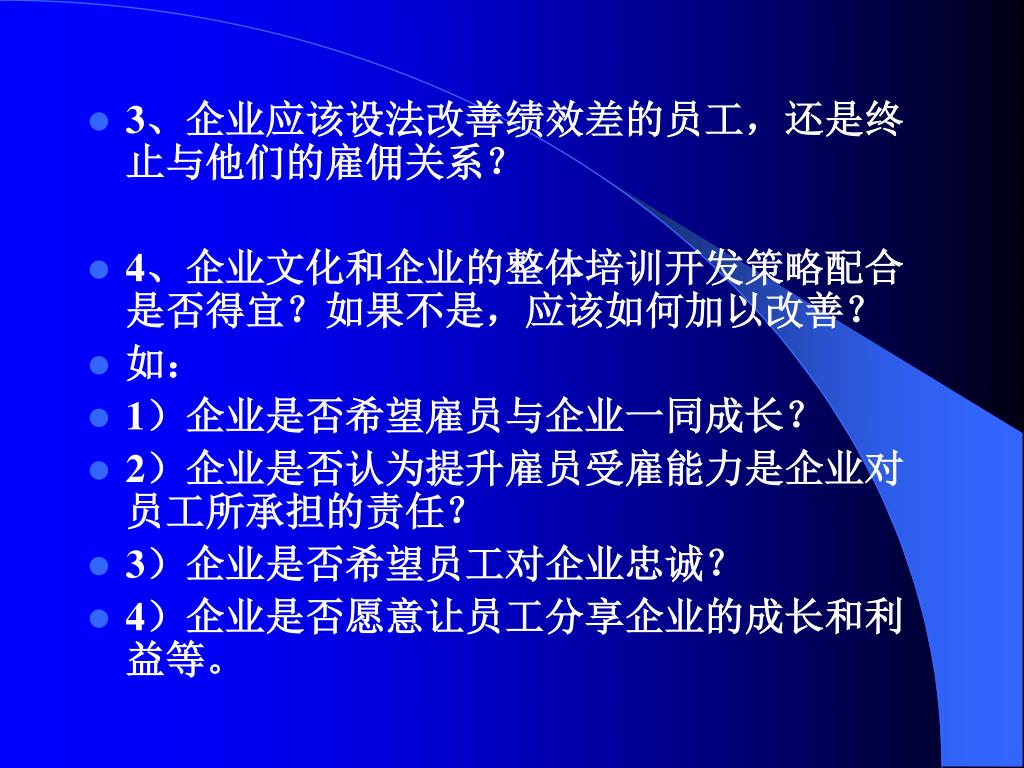 3、企业应该设法改善绩效差的员工，还是终止与他们的雇佣关系？

4、企业文化和企业的整体培训开发策略配合是否得宜？如果不是，应该如何加以改善？

如：

1）企业是否希望雇员与企业一同成长？

2）企业是否认为提升雇员受雇能力是企业对员工所承担的责任？

3）企业是否希望员工对企业忠诚？

4）企业是否愿意让员工分享企业的成长和利益等。